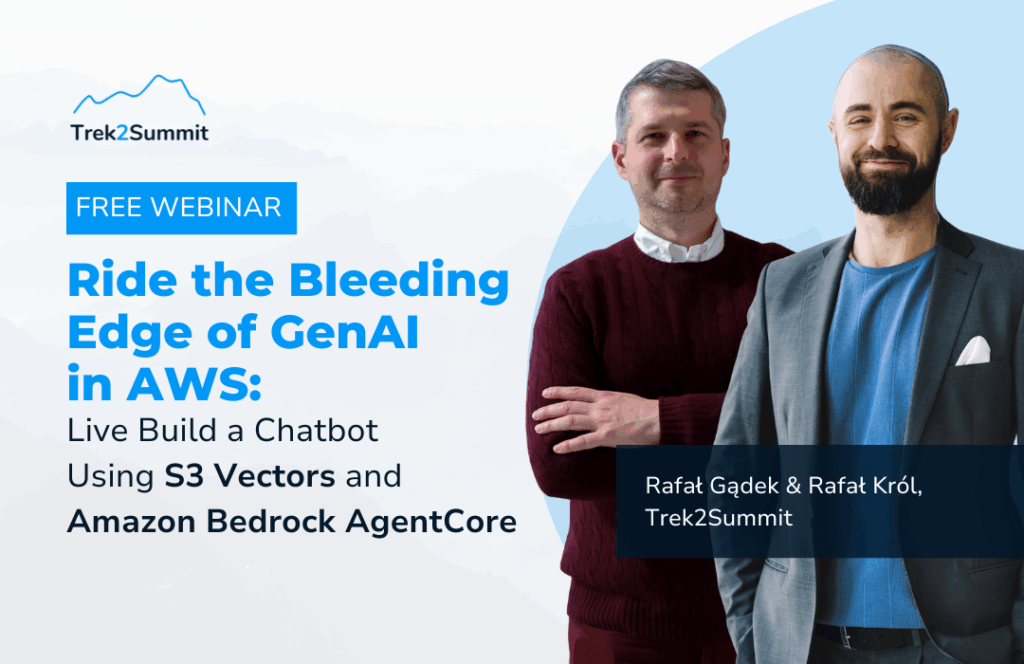 Trek2Summit

FREE WEBINAR

Ride the Bleeding Edge of GenAI in AWS:
Live Build a Chatbot Using S3 Vectors and Amazon Bedrock AgentCore

Rafał Gądek & Rafał Król, Trek2Summit